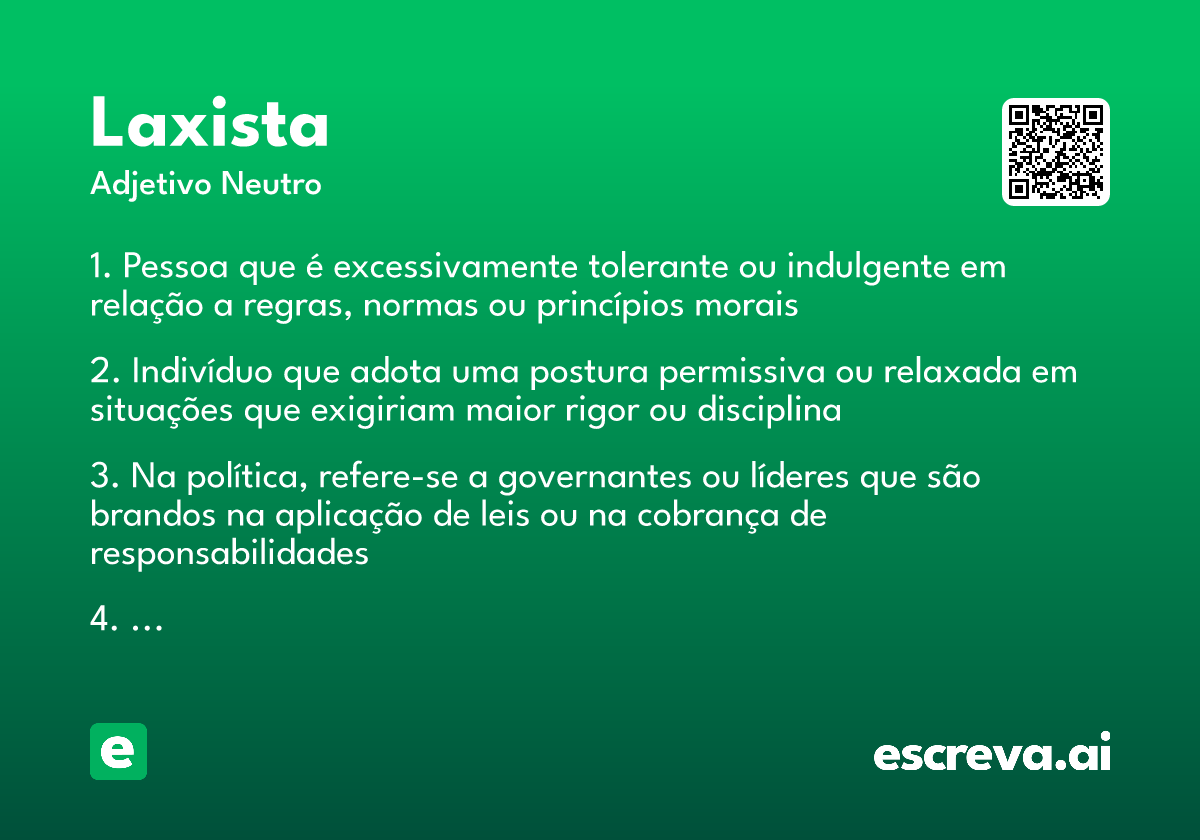 Laxista
Adjetivo Neutro

1. Pessoa que é excessivamente tolerante ou indulgente em relação a regras, normas ou princípios morais

2. Indivíduo que adota uma postura permissiva ou relaxada em situações que exigiriam maior rigor ou disciplina

3. Na política, refere-se a governantes ou líderes que são brandos na aplicação de leis ou na cobrança de responsabilidades

4. ...

e

escreva.ai